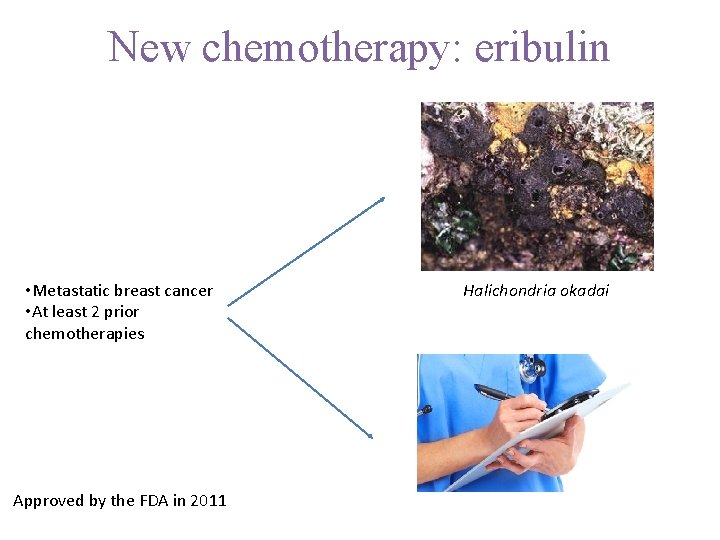 New chemotherapy: eribulin

• Metastatic breast cancer
• At least 2 prior chemotherapies

Halichondria okadai

Approved by the FDA in 2011